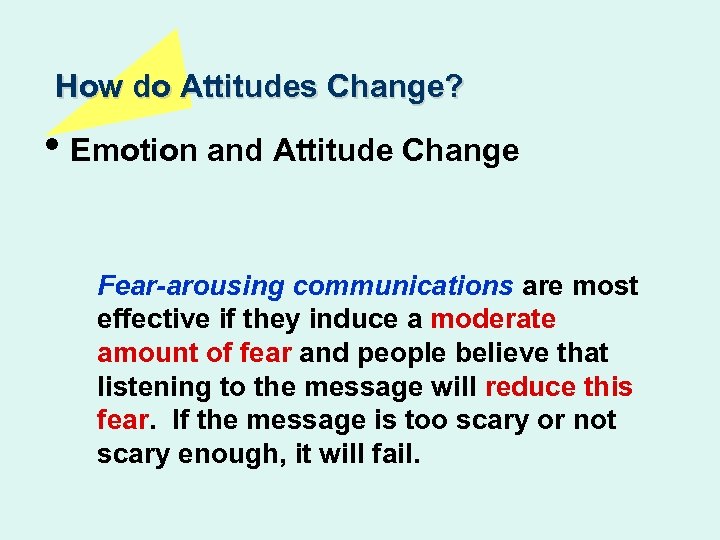 How do Attitudes Change?

• Emotion and Attitude Change

Fear-arousing communications are most effective if they induce a moderate amount of fear and people believe that listening to the message will reduce this fear. If the message is too scary or not scary enough, it will fail.